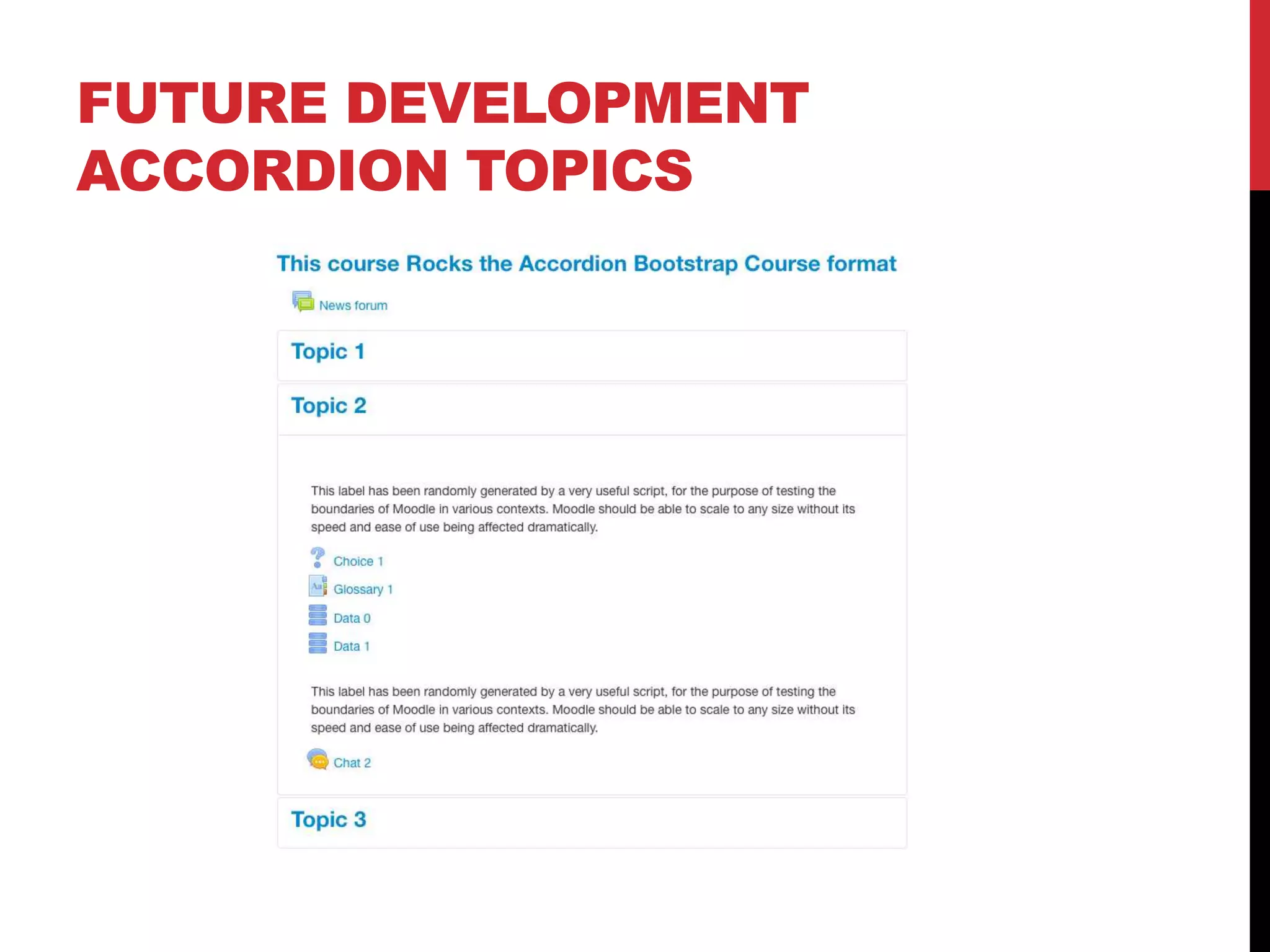 FUTURE DEVELOPMENT ACCORDION TOPICS

This course Rocks the Accordion Bootstrap Course format

News forum

Topic 1

Topic 2

This label has been randomly generated by a very useful script, for the purpose of testing the boundaries of Moodle in various contexts. Moodle should be able to scale to any size without its speed and ease of use being affected dramatically.

Choice 1

Glossary 1

Data 0

Data 1

This label has been randomly generated by a very useful script, for the purpose of testing the boundaries of Moodle in various contexts. Moodle should be able to scale to any size without its speed and ease of use being affected dramatically.

Chat 2

Topic 3